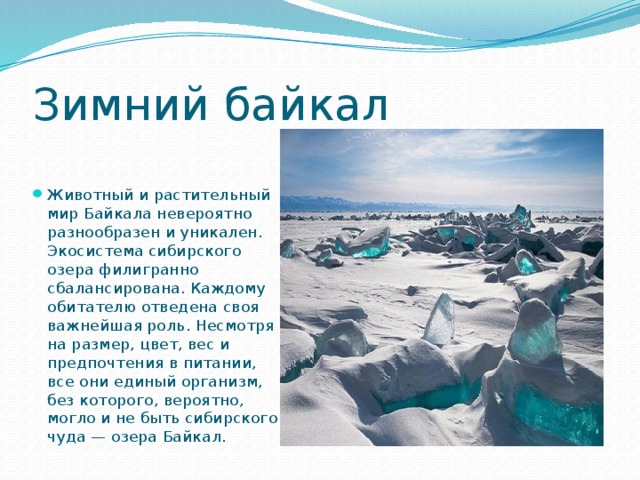 Зимний байкал

Животный и растительный мир Байкала невероятно разнообразен и уникален. Экосистема сибирского озера филигранно сбалансирована. Каждому обитателю отведена своя важнейшая роль. Несмотря на размер, цвет, вес и предпочтения в питании, все они единый организм, без которого, вероятно, могло и не быть сибирского чуда — озера Байкал.